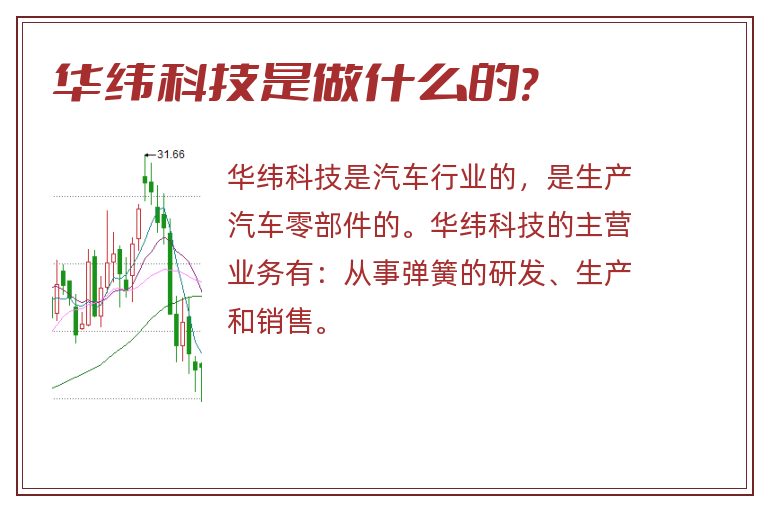 华纬科技是做什么的?

31.66

华纬科技是汽车行业的，是生产汽车零部件的。华纬科技的主营业务有：从事弹簧的研发、生产和销售。